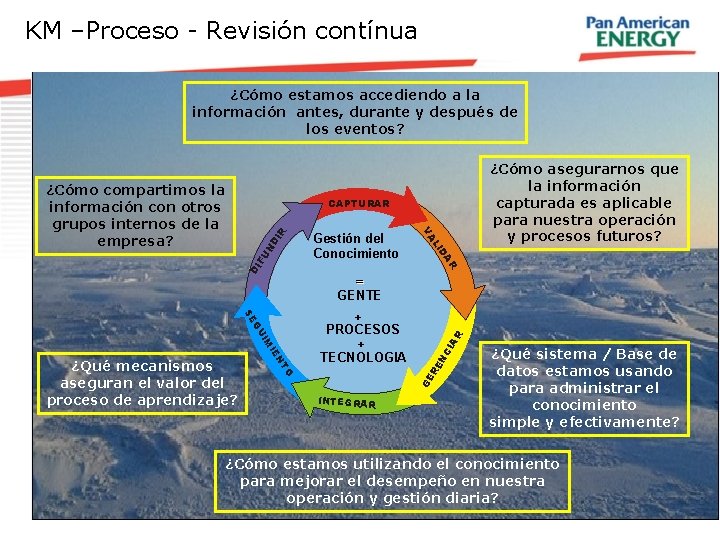 KM –Proceso - Revisión contínua

Pan American ENERGY

¿Cómo estamos accediendo a la información antes, durante y después de los eventos?

¿Cómo compartimos la información con otros grupos internos de la empresa?

¿Cómo asegurarnos que la información capturada es aplicable para nuestra operación y procesos futuros?

CAPTURAR

VALIDAR

GERENCIAR

INTEGRAR

SEGUIMIENTO

DIFUNDIR

Gestión del Conocimiento

=

GENTE

+

PROCESOS

+

TECNOLOGIA

¿Qué mecanismos aseguran el valor del proceso de aprendizaje?

¿Qué sistema / Base de datos estamos usando para administrar el conocimiento simple y efectivamente?

¿Cómo estamos utilizando el conocimiento para mejorar el desempeño en nuestra operación y gestión diaria?